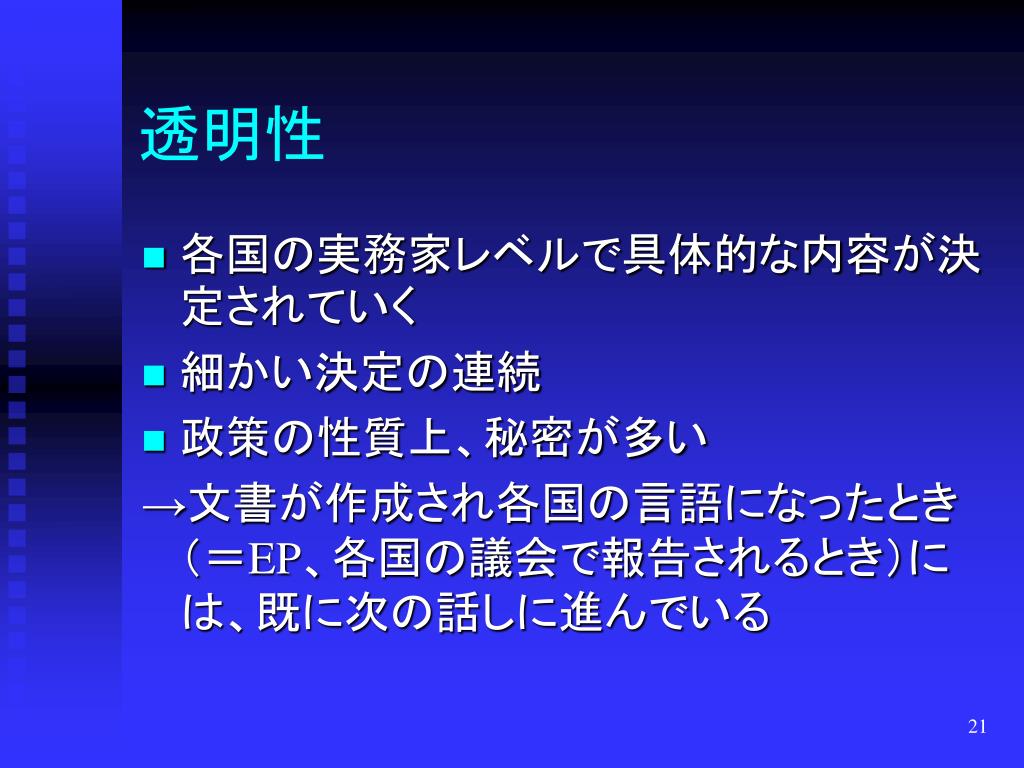 透明性

■ 各国の実務家レベルで具体的な内容が決定されていく
■ 細かい決定の連続
■ 政策の性質上、秘密が多い
→文書が作成され各国の言語になったとき（＝EP、各国の議会で報告されるとき）には、既に次の話しに進んでいる

21